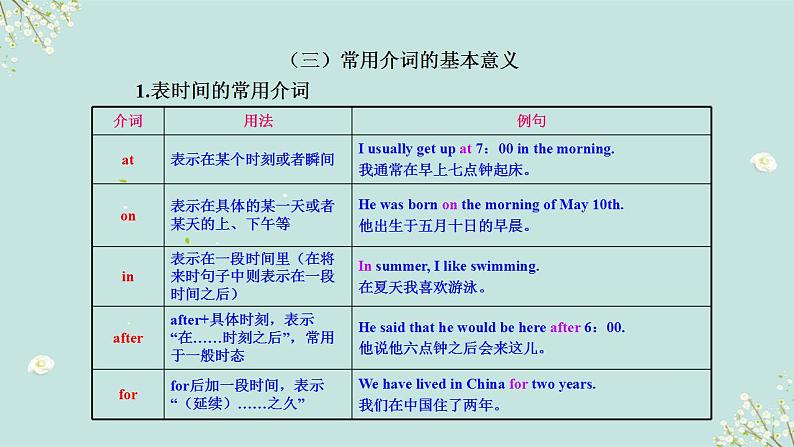 （三）常用介词的基本意义

1.表时间的常用介词

| 介词 | 用法 | 例句 |
|---|---|---|
| at | 表示在某个时刻或者瞬间 | I usually get up at 7：00 in the morning. 我通常在早上七点钟起床。 |
| on | 表示在具体的某一天或者某天的上、下午等 | He was born on the morning of May 10th. 他出生于五月十日的早晨。 |
| in | 表示在一段时间里（在将来时句子中则表示在一段时间之后） | In summer, I like swimming. 在夏天我喜欢游泳。 |
| after | after+具体时刻，表示“在……时刻之后”，常用于一般时态 | He said that he would be here after 6：00. 他说他六点钟之后会来这儿。 |
| for | for后加一段时间，表示“（延续）……之久” | We have lived in China for two years. 我们在中国住了两年。 |